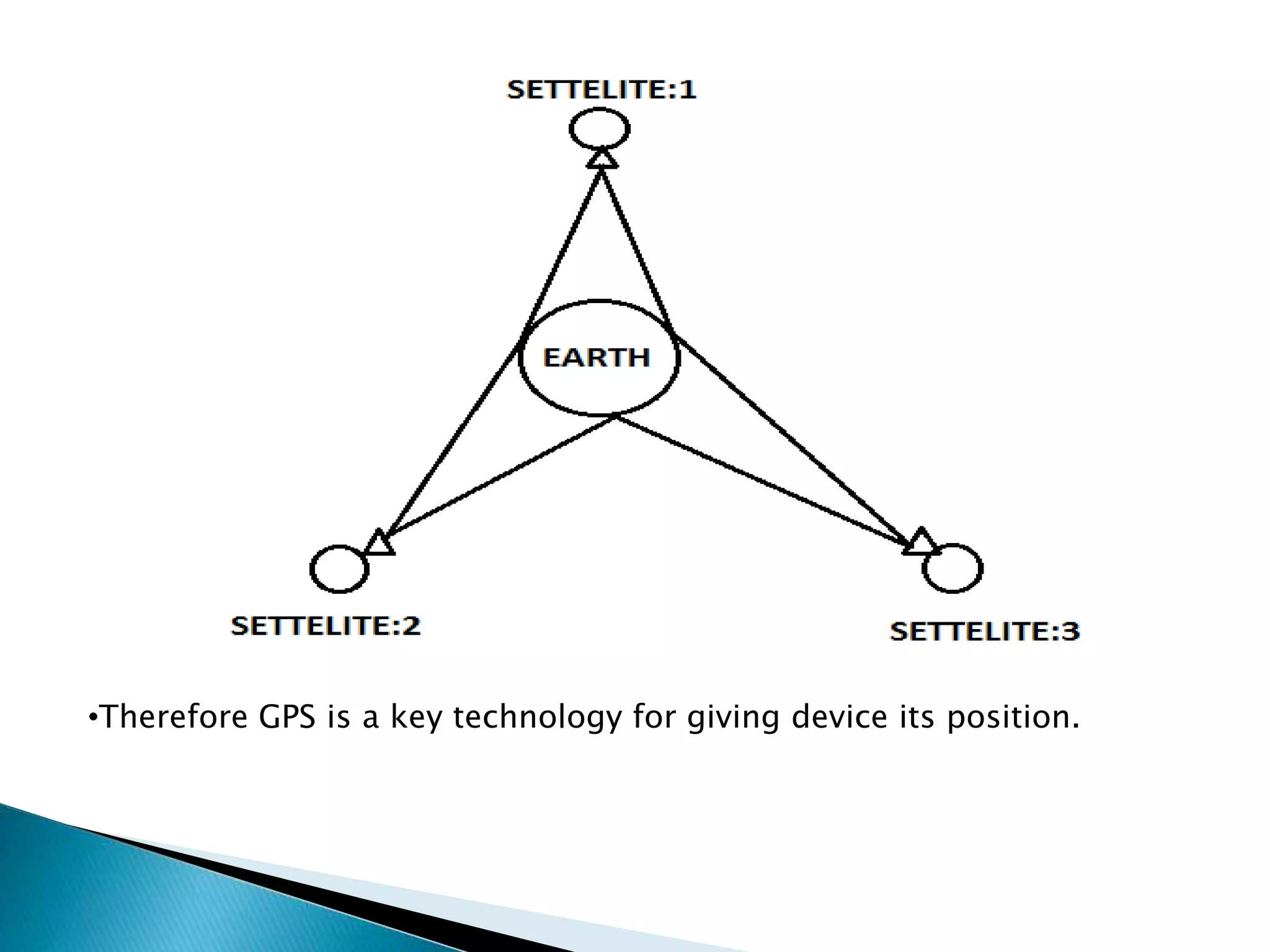 SETTELITE:1

EARTH

SETTELITE:2

SETTELITE:3

•Therefore GPS is a key technology for giving device its position.